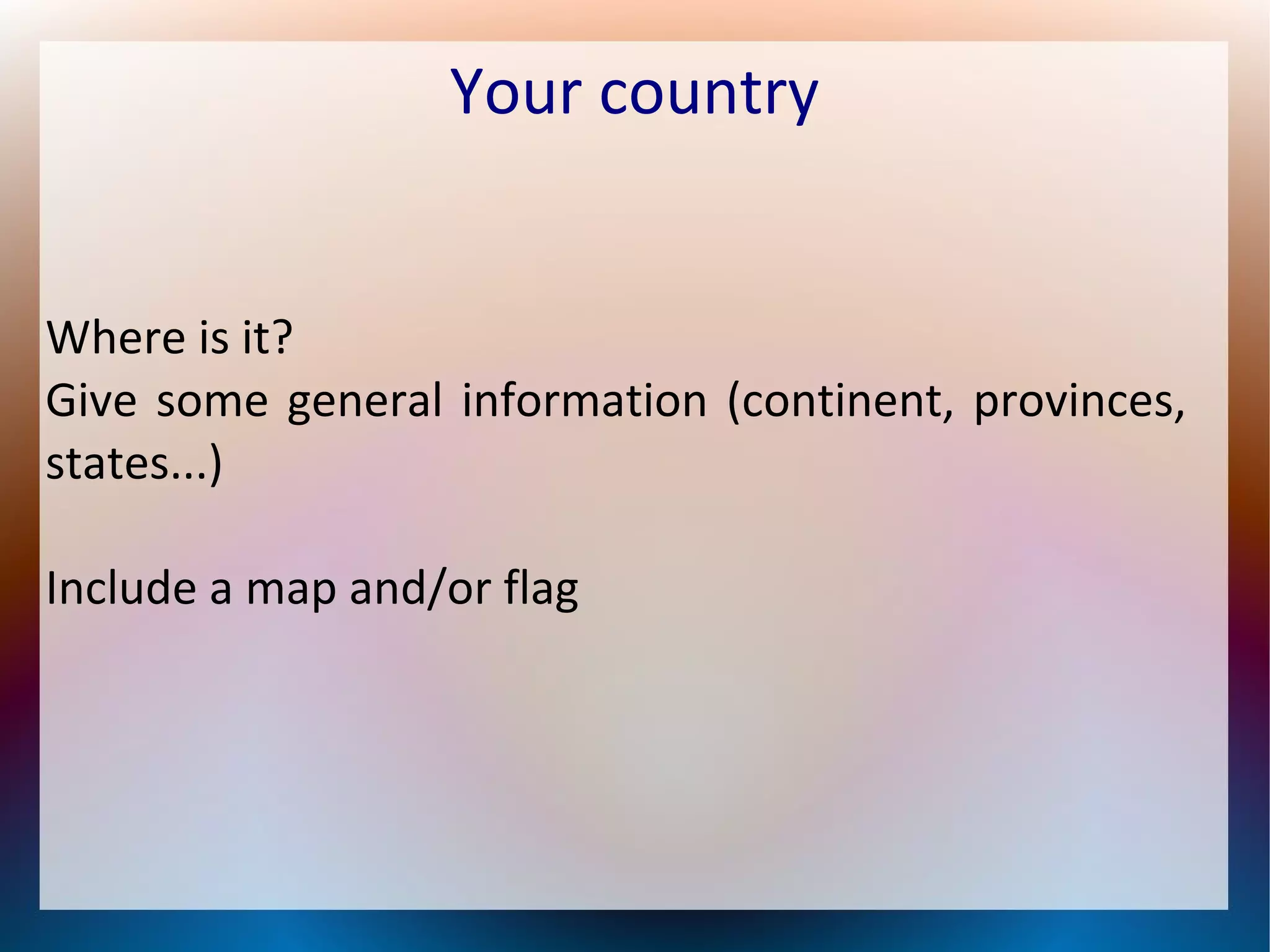 Your country

Where is it?
Give some general information (continent, provinces, states...)

Include a map and/or flag